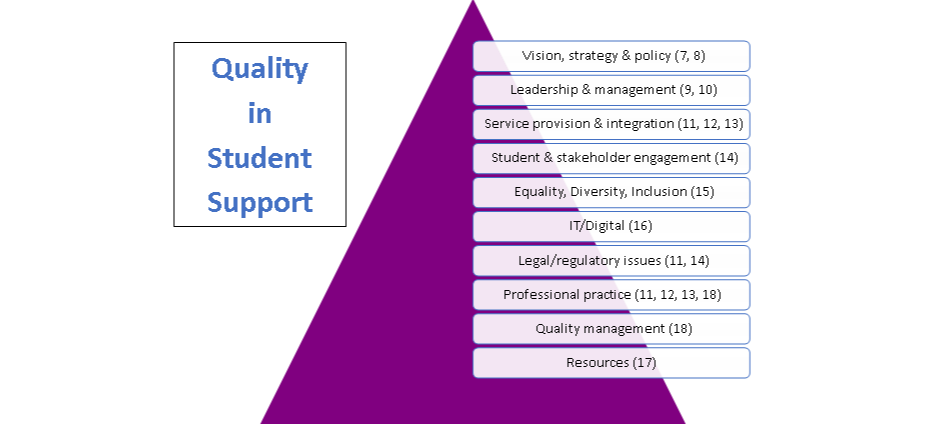 Quality in Student Support

Vision, strategy & policy (7, 8)

Leadership & management (9, 10)

Service provision & integration (11, 12, 13)

Student & stakeholder engagement (14)

Equality, Diversity, Inclusion (15)

IT/Digital (16)

Legal/regulatory issues (11, 14)

Professional practice (11, 12, 13, 18)

Quality management (18)

Resources (17)